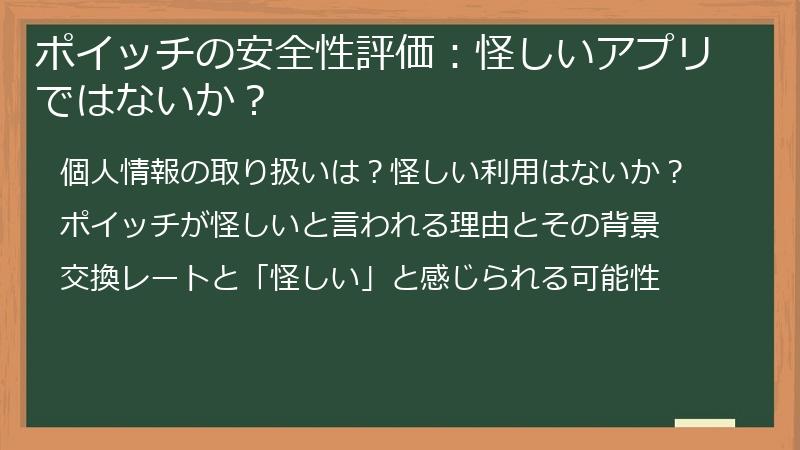 ポイッチの安全性評価：怪しいアプリではないか？

個人情報の取り扱いは？怪しい利用はないか？

ポイッチが怪しいと言われる理由とその背景

交換レートと「怪しい」と感じられる可能性